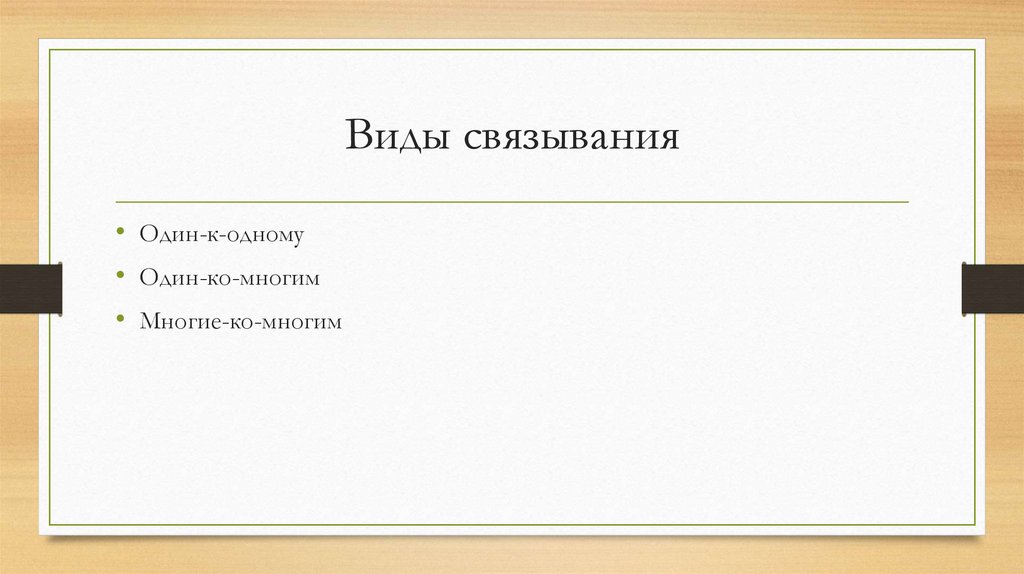 Виды связывания

• Один-к-одному
• Один-ко-многим
• Многие-ко-многим